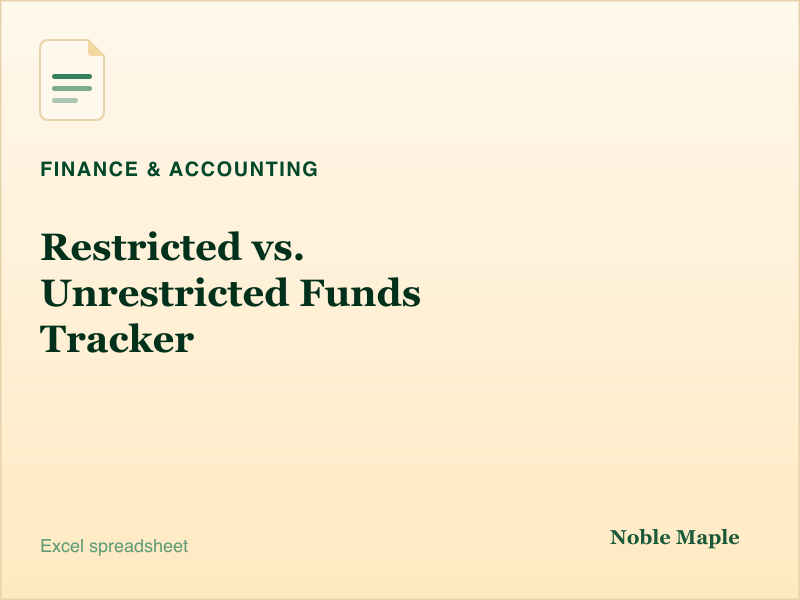 FINANCE & ACCOUNTING

Restricted vs. Unrestricted Funds Tracker

Excel spreadsheet

Noble Maple